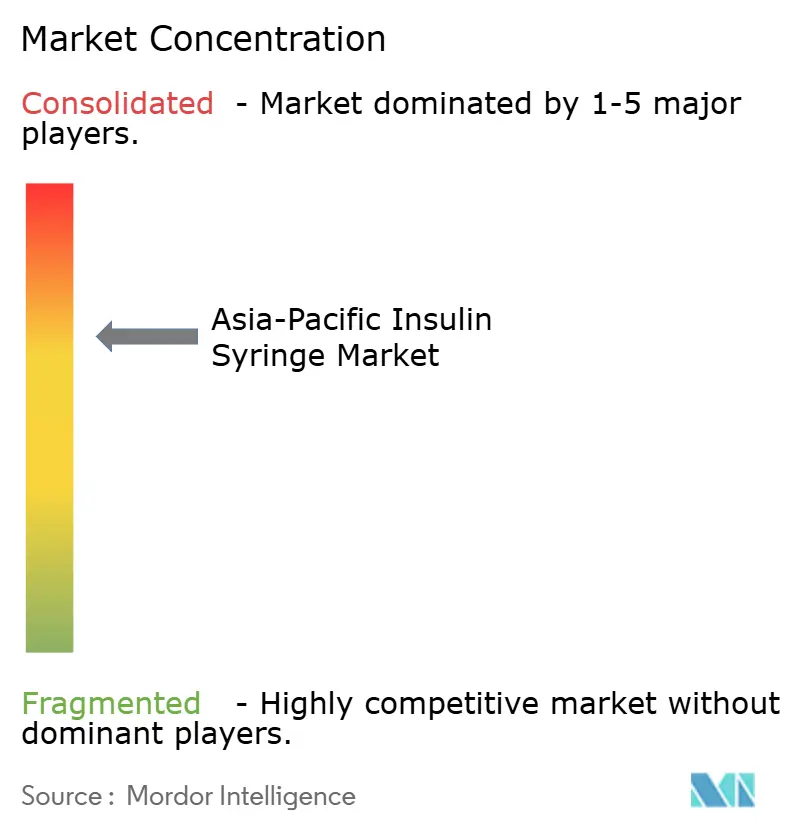 Market Concentration

Consolidated - Market dominated by 1-5 major players.

Asia-Pacific Insulin Syringe Market

Fragmented - Highly competitive market without dominant players.

Source : Mordor Intelligence